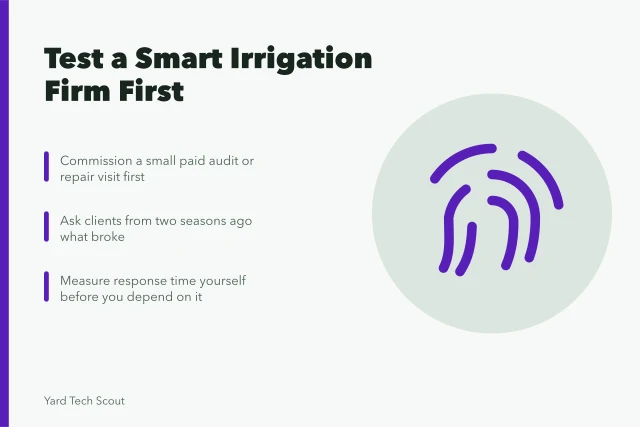 Test a Smart Irrigation Firm First

Commission a small paid audit or repair visit first

Ask clients from two seasons ago what broke

Measure response time yourself before you depend on it

Yard Tech Scout